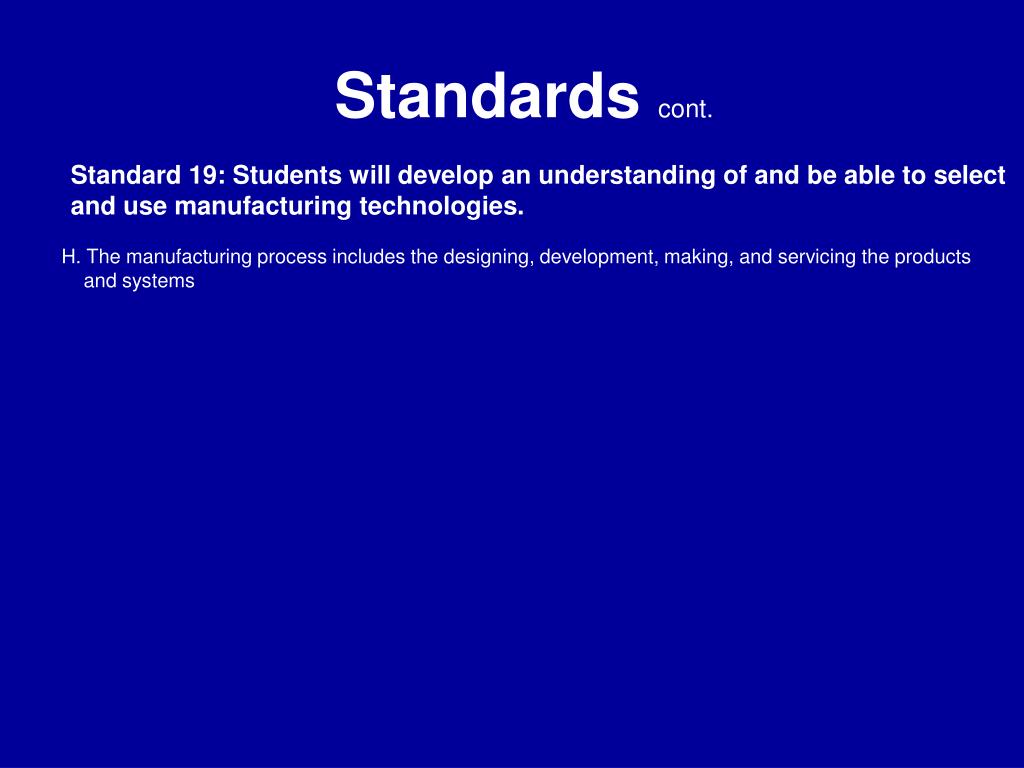 Standards cont.

Standard 19: Students will develop an understanding of and be able to select and use manufacturing technologies.

H. The manufacturing process includes the designing, development, making, and servicing the products and systems